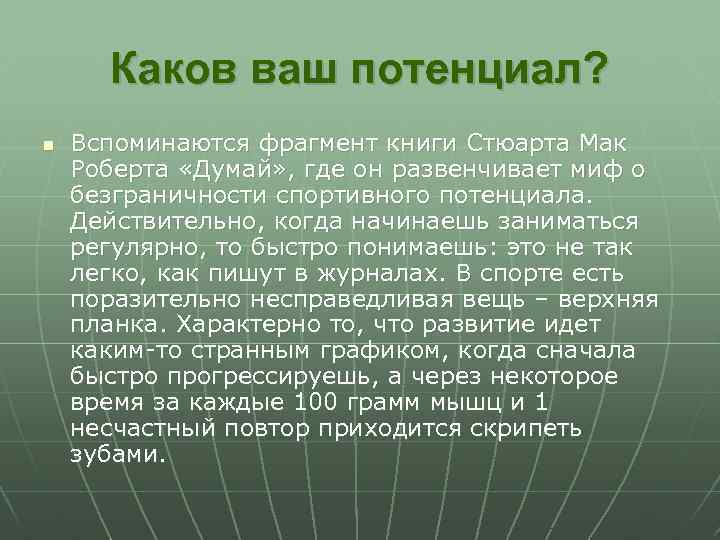 Каков ваш потенциал?

Вспоминаются фрагмент книги Стюарта Мак Роберта «Думай», где он развенчивает миф о безграничности спортивного потенциала. Действительно, когда начинаешь заниматься регулярно, то быстро понимаешь: это не так легко, как пишут в журналах. В спорте есть поразительно несправедливая вещь – верхняя планка. Характерно то, что развитие идет каким-то странным графиком, когда сначала быстро прогрессируешь, а через некоторое время за каждые 100 грамм мышц и 1 несчастный повтор приходится скрипеть зубами.